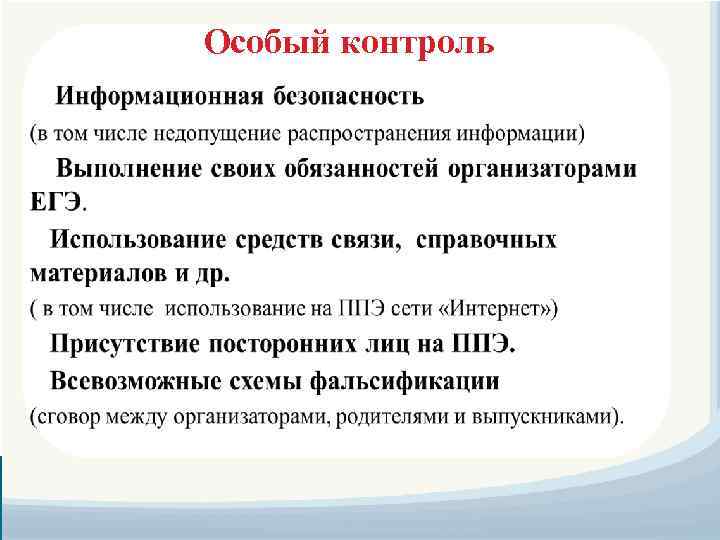 Особый контроль

Информационная безопасность
(в том числе недопущение распространения информации)

Выполнение своих обязанностей организаторами ЕГЭ.

Использование средств связи, справочных материалов и др.
( в том числе использование на ППЭ сети «Интернет»)

Присутствие посторонних лиц на ППЭ.

Всевозможные схемы фальсификации
(сговор между организаторами, родителями и выпускниками).